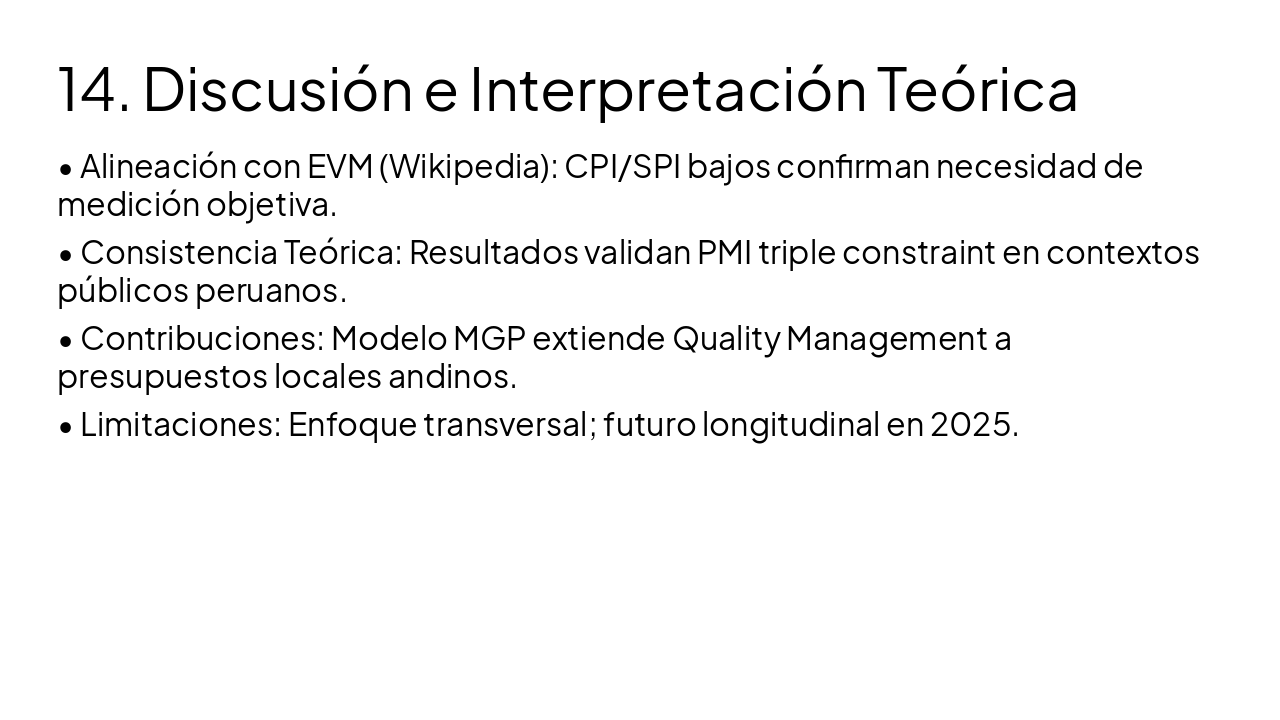 14. Discusión e Interpretación Teórica

• Alineación con EVM (Wikipedia): CPI/SPI bajos confirman necesidad de medición objetiva.

• Consistencia Teórica: Resultados validan PMI triple constraint en contextos públicos peruanos.

• Contribuciones: Modelo MGP extiende Quality Management a presupuestos locales andinos.

• Limitaciones: Enfoque transversal; futuro longitudinal en 2025.